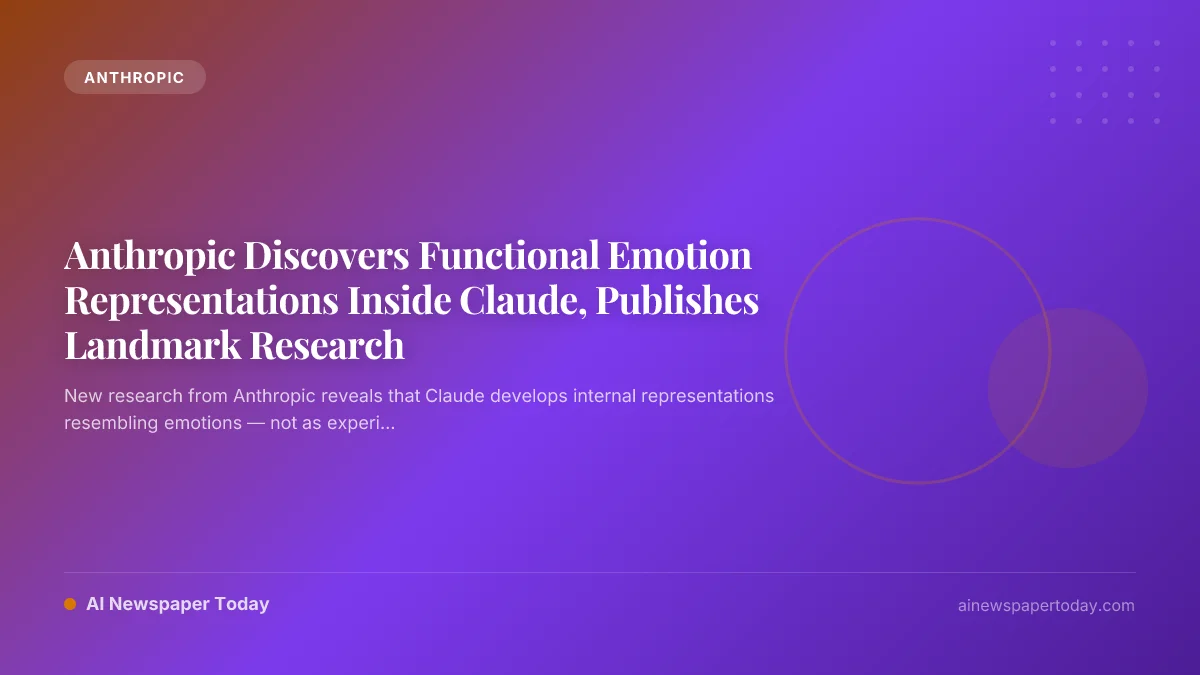 ANTHROPIC

Anthropic Discovers Functional Emotion Representations Inside Claude, Publishes Landmark Research

New research from Anthropic reveals that Claude develops internal representations resembling emotions — not as experi...

AI Newspaper Today

ainewspapertoday.com